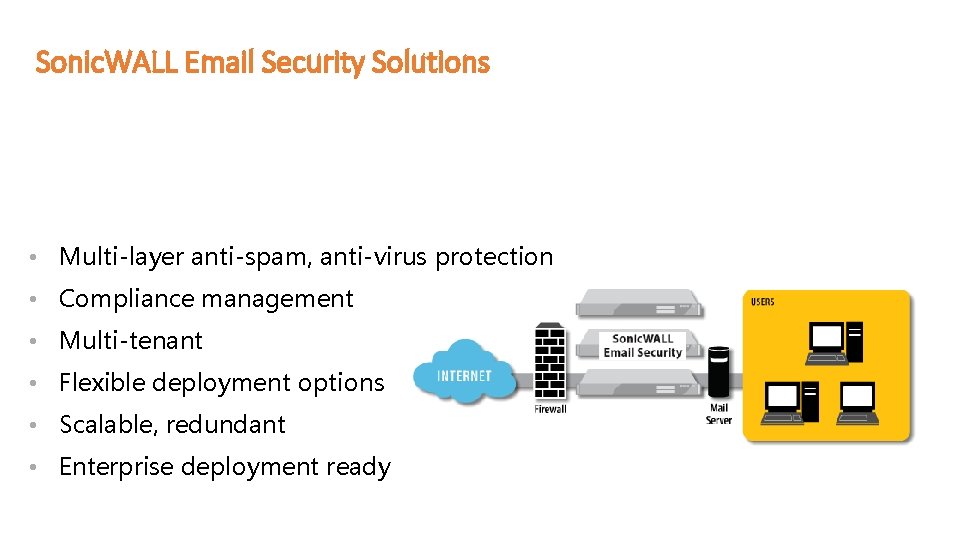 SonicWALL Email Security Solutions

• Multi-layer anti-spam, anti-virus protection
• Compliance management
• Multi-tenant
• Flexible deployment options
• Scalable, redundant
• Enterprise deployment ready

INTERNET

Firewall

SonicWALL
Email Security

Mail
Server

USERS